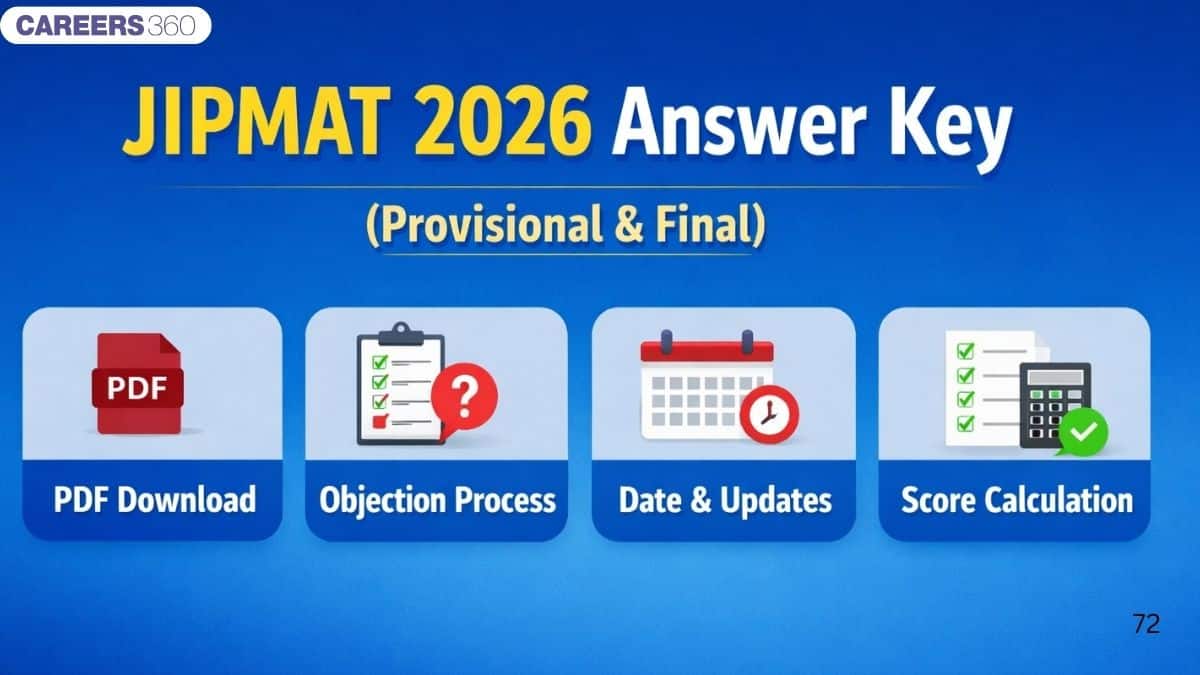 CAREERS360

JIPMAT 2026 Answer Key

(Provisional & Final)

PDF

PDF Download

Objection Process

Date & Updates

Score Calculation

72